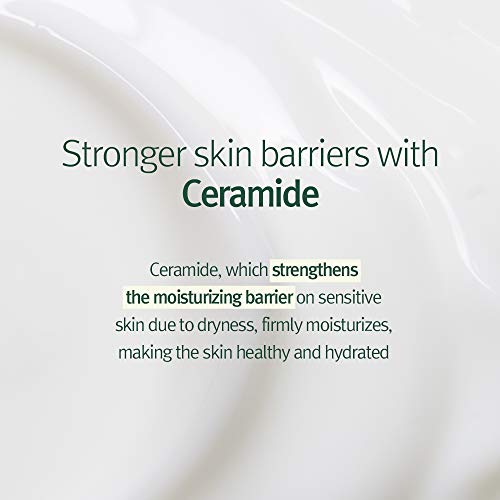 Stronger skin barriers with
Ceramide

Ceramide, which strengthens the moisturizing barrier on sensitive skin due to dryness, firmly moisturizes, making the skin healthy and hydrated